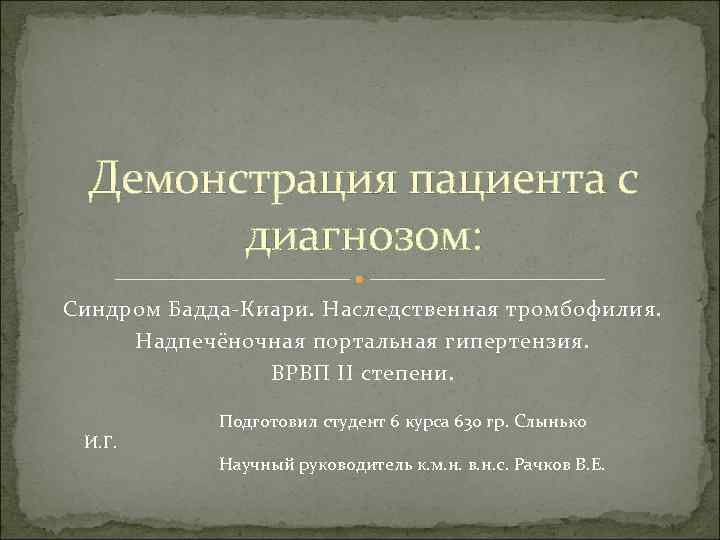 Демонстрация пациента с диагнозом:

Синдром Бадда-Киари. Наследственная тромбофилия. Надпечёночная портальная гипертензия. ВРВП II степени.

Подготовил студент 6 курса 630 гр. Слынько И.Г.

Научный руководитель к.м.н. в.н.с. Рачков В.Е.